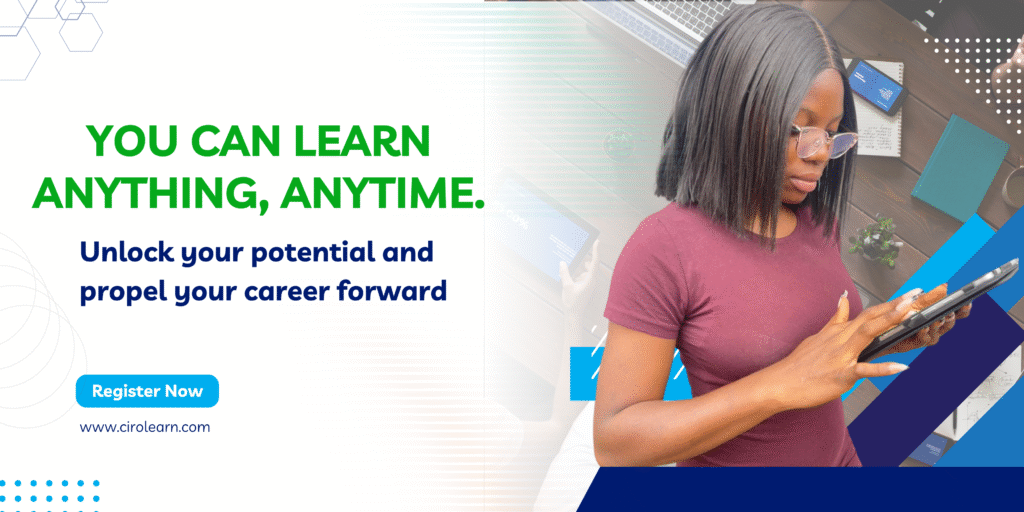 YOU CAN LEARN ANYTHING, ANYTIME.

Unlock your potential and propel your career forward

Register Now

www.cirolearn.com